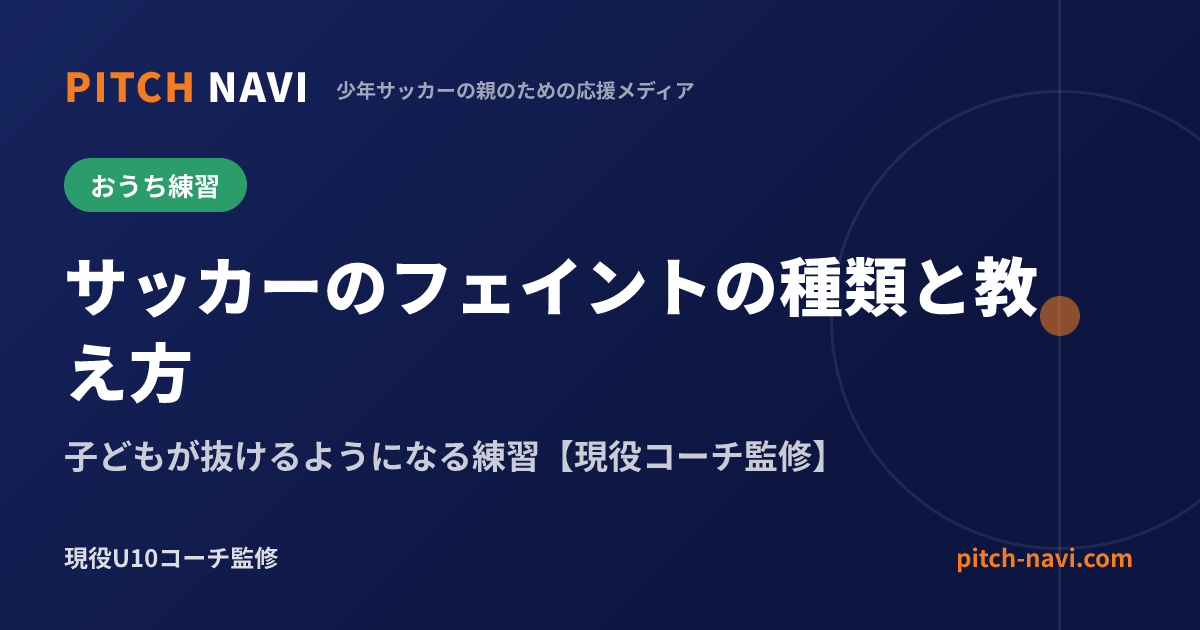 PITCH NAVI 少年サッカーの親のための応援メディア

おうち練習

サッカーのフェイントの種類と教え方

子どもが抜けるようになる練習【現役コーチ監修】

現役U10コーチ監修

pitch-navi.com